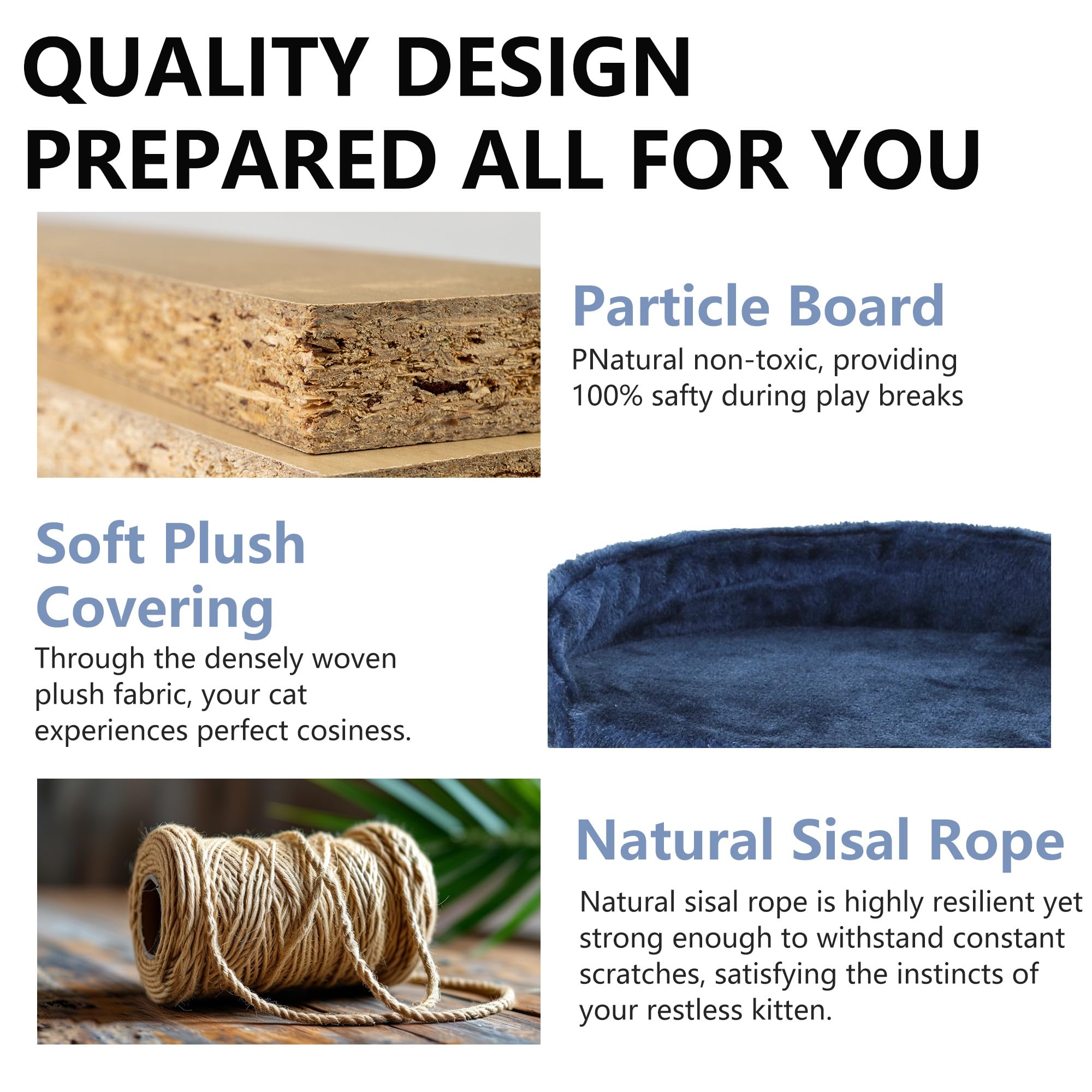 QUALITY DESIGN
PREPARED ALL FOR YOU

Particle Board
PNatural non-toxic, providing 100% safty during play breaks

Soft Plush Covering
Through the densely woven plush fabric, your cat experiences perfect cosiness.

Natural Sisal Rope
Natural sisal rope is highly resilient yet strong enough to withstand constant scratches, satisfying the instincts of your restless kitten.